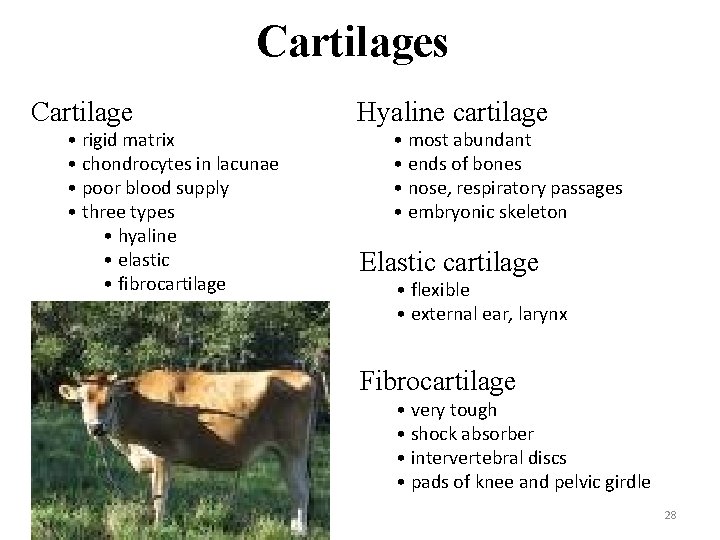 Cartilages

Cartilage
• rigid matrix
• chondrocytes in lacunae
• poor blood supply
• three types
• hyaline
• elastic
• fibrocartilage

Hyaline cartilage
• most abundant
• ends of bones
• nose, respiratory passages
• embryonic skeleton

Elastic cartilage
• flexible
• external ear, larynx

Fibrocartilage
• very tough
• shock absorber
• intervertebral discs
• pads of knee and pelvic girdle

28